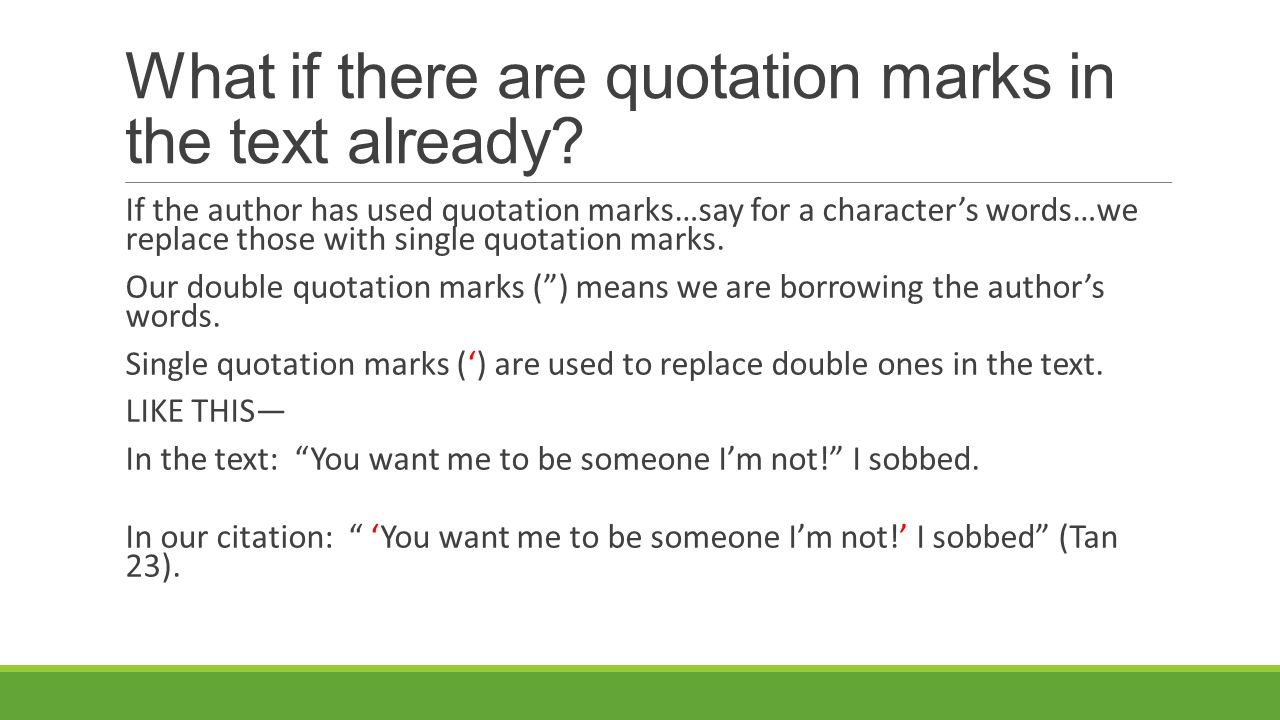 What if there are quotation marks in the text already?

If the author has used quotation marks…say for a character’s words…we replace those with single quotation marks.

Our double quotation marks (”) means we are borrowing the author’s words.

Single quotation marks (‘) are used to replace double ones in the text.

LIKE THIS—

In the text: “You want me to be someone I’m not!” I sobbed.

In our citation: “ ‘You want me to be someone I’m not!’ I sobbed” (Tan 23).